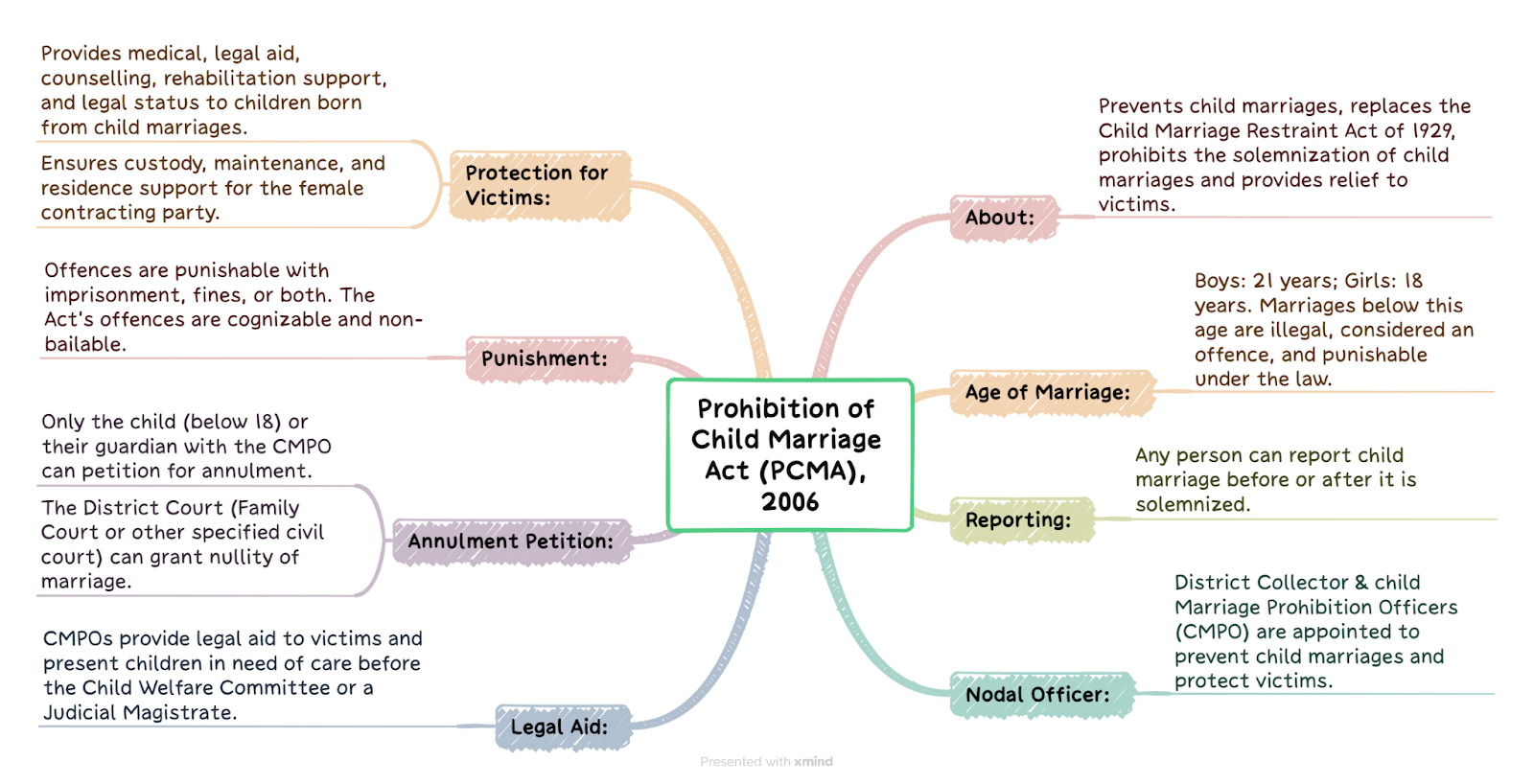 Prohibition of Child Marriage Act (PCMA), 2006

About:

Prevents child marriages, replaces the Child Marriage Restraint Act of 1929, prohibits the solemnization of child marriages and provides relief to victims.

Age of Marriage:

Boys: 21 years; Girls: 18 years. Marriages below this age are illegal, considered an offence, and punishable under the law.

Reporting:

Any person can report child marriage before or after it is solemnized.

Nodal Officer:

District Collector & child Marriage Prohibition Officers (CMPO) are appointed to prevent child marriages and protect victims.

Protection for Victims:

Provides medical, legal aid, counselling, rehabilitation support, and legal status to children born from child marriages.

Ensures custody, maintenance, and residence support for the female contracting party.

Punishment:

Offences are punishable with imprisonment, fines, or both. The Act's offences are cognizable and non-bailable.

Annulment Petition:

Only the child (below 18) or their guardian with the CMPO can petition for annulment.

The District Court (Family Court or other specified civil court) can grant nullity of marriage.

Legal Aid:

CMPOs provide legal aid to victims and present children in need of care before the Child Welfare Committee or a Judicial Magistrate.

Presented with xmind